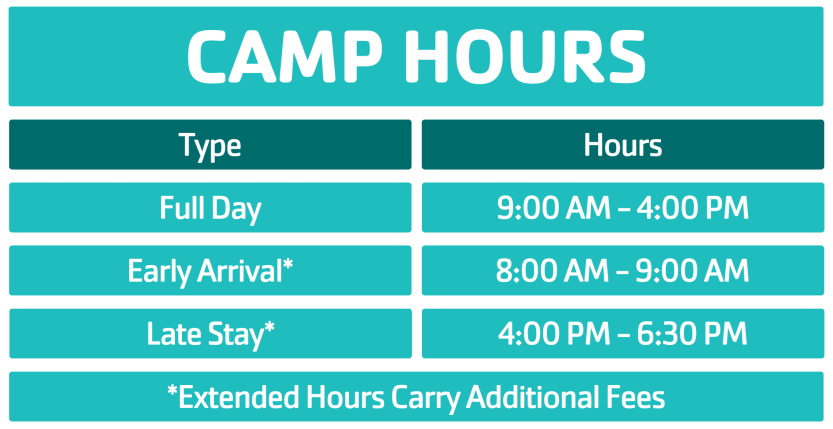 CAMP HOURS

| Type | Hours |
|---|---|
| Full Day | 9:00 AM – 4:00 PM |
| Early Arrival* | 8:00 AM – 9:00 AM |
| Late Stay* | 4:00 PM – 6:30 PM |

*Extended Hours Carry Additional Fees